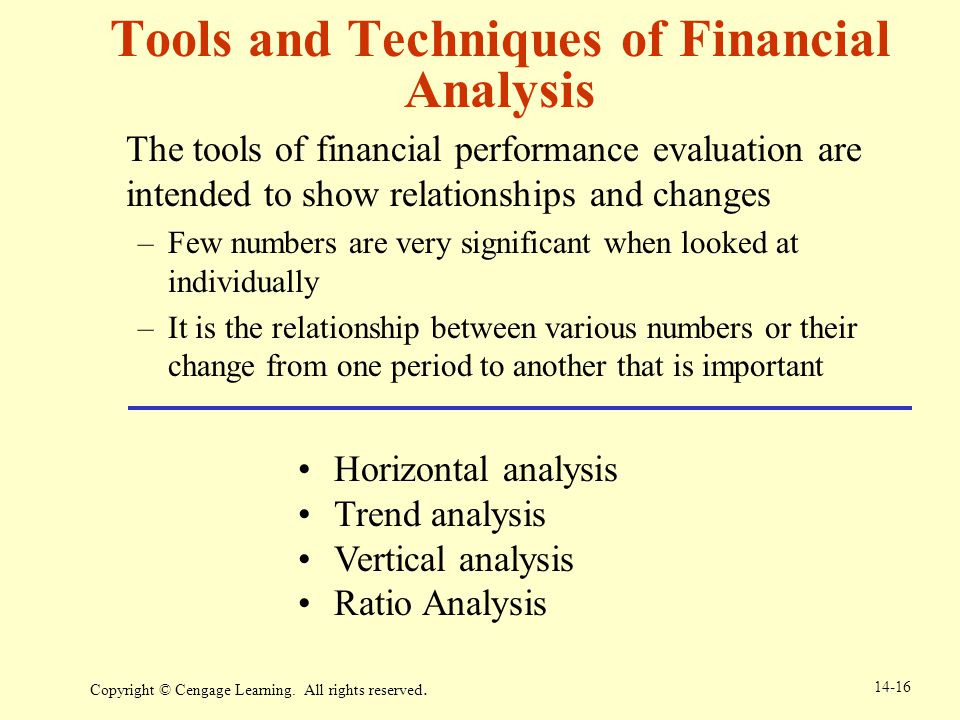 Tools and Techniques of Financial Analysis

The tools of financial performance evaluation are intended to show relationships and changes

– Few numbers are very significant when looked at individually

– It is the relationship between various numbers or their change from one period to another that is important

• Horizontal analysis
• Trend analysis
• Vertical analysis
• Ratio Analysis

Copyright © Cengage Learning. All rights reserved.

14-16